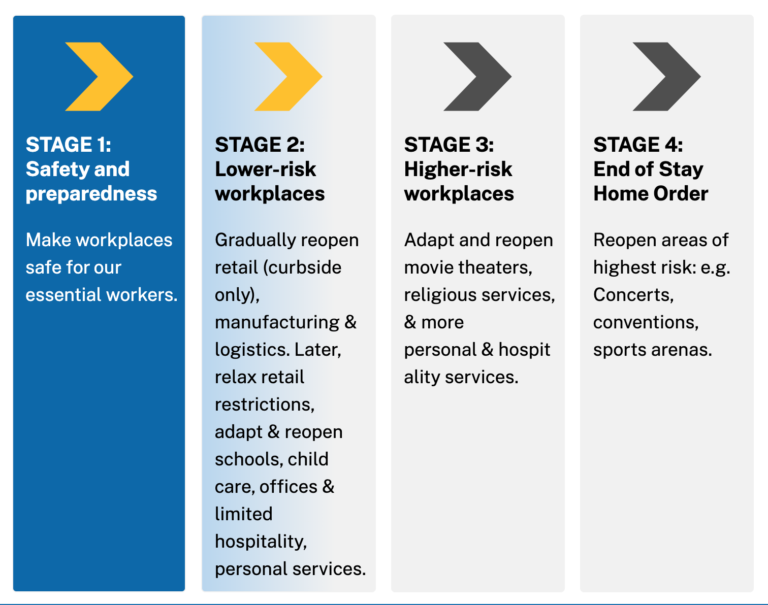 STAGE 1:
Safety and preparedness

Make workplaces safe for our essential workers.

STAGE 2:
Lower-risk workplaces

Gradually reopen retail (curbside only), manufacturing & logistics. Later, relax retail restrictions, adapt & reopen schools, child care, offices & limited hospitality, personal services.

STAGE 3:
Higher-risk workplaces

Adapt and reopen movie theaters, religious services, & more personal & hospit ality services.

STAGE 4:
End of Stay Home Order

Reopen areas of highest risk: e.g. Concerts, conventions, sports arenas.